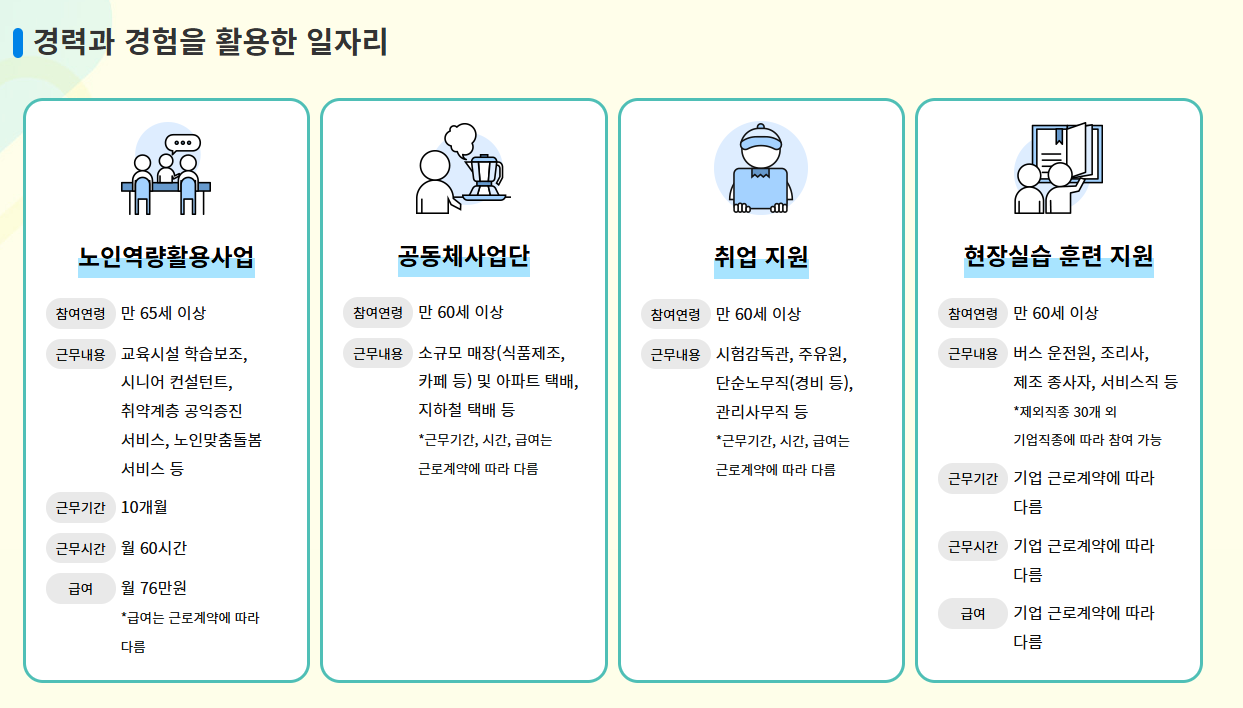 경력과 경험을 활용한 일자리

노인역량활용사업

참여연령 만 65세 이상

근무내용 교육시설 학습보조, 시니어 컨설턴트, 취약계층 공익증진 서비스, 노인맞춤돌봄 서비스 등

근무기간 10개월

근무시간 월 60시간

급여 월 76만원
*급여는 근로계약에 따라 다름

공동체사업단

참여연령 만 60세 이상

근무내용 소규모 매장(식품제조, 카페 등) 및 아파트 택배, 지하철 택배 등
*근무기간, 시간, 급여는 근로계약에 따라 다름

취업 지원

참여연령 만 60세 이상

근무내용 시험감독관, 주유원, 단순노무직(경비 등), 관리사무직 등
*근무기간, 시간, 급여는 근로계약에 따라 다름

현장실습 훈련 지원

참여연령 만 60세 이상

근무내용 버스 운전원, 조리사, 제조 종사자, 서비스직 등
*제외직종 30개 외 기업직종에 따라 참여 가능

근무기간 기업 근로계약에 따라 다름

근무시간 기업 근로계약에 따라 다름

급여 기업 근로계약에 따라 다름